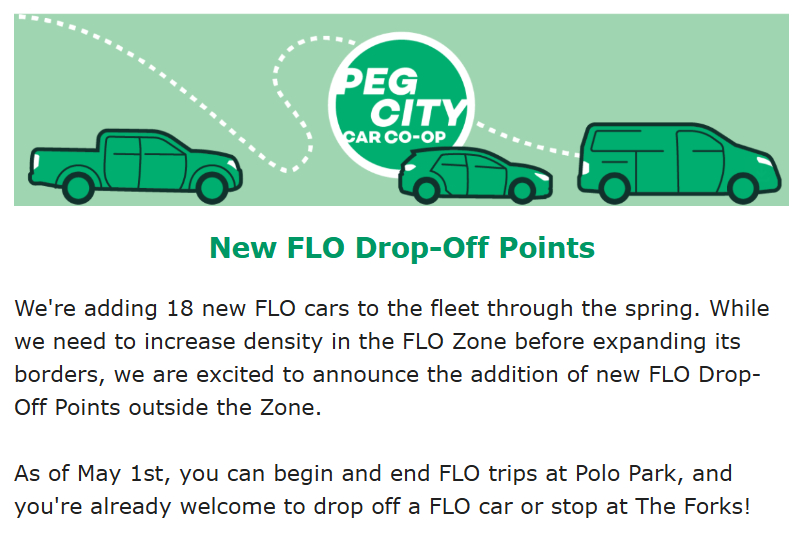 PEG CITY CAR CO-OP

New FLO Drop-Off Points

We're adding 18 new FLO cars to the fleet through the spring. While we need to increase density in the FLO Zone before expanding its borders, we are excited to announce the addition of new FLO Drop-Off Points outside the Zone.

As of May 1st, you can begin and end FLO trips at Polo Park, and you're already welcome to drop off a FLO car or stop at The Forks!